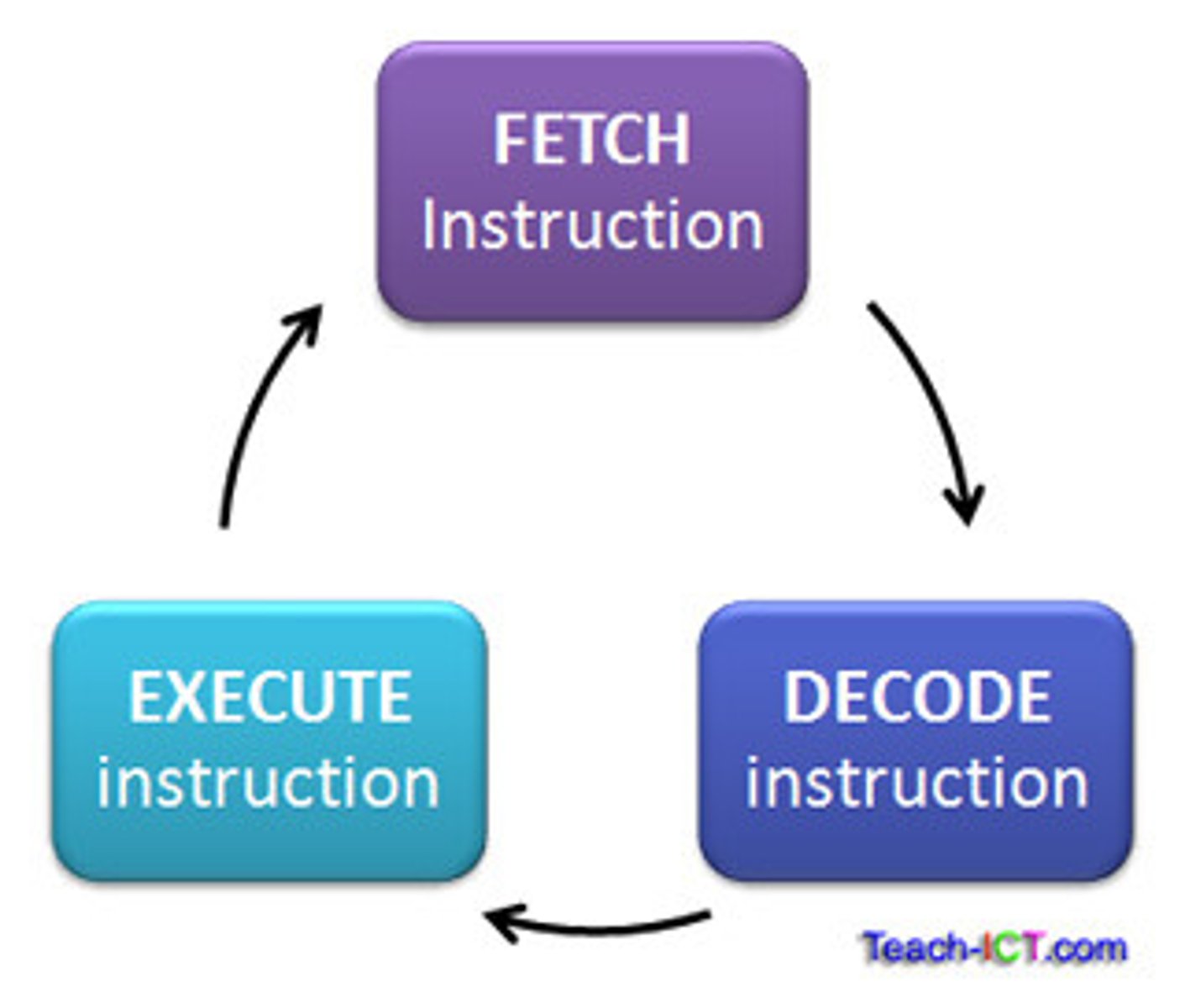 FETCH
Instruction

DECODE
instruction

EXECUTE
instruction

Teach-ICT.com